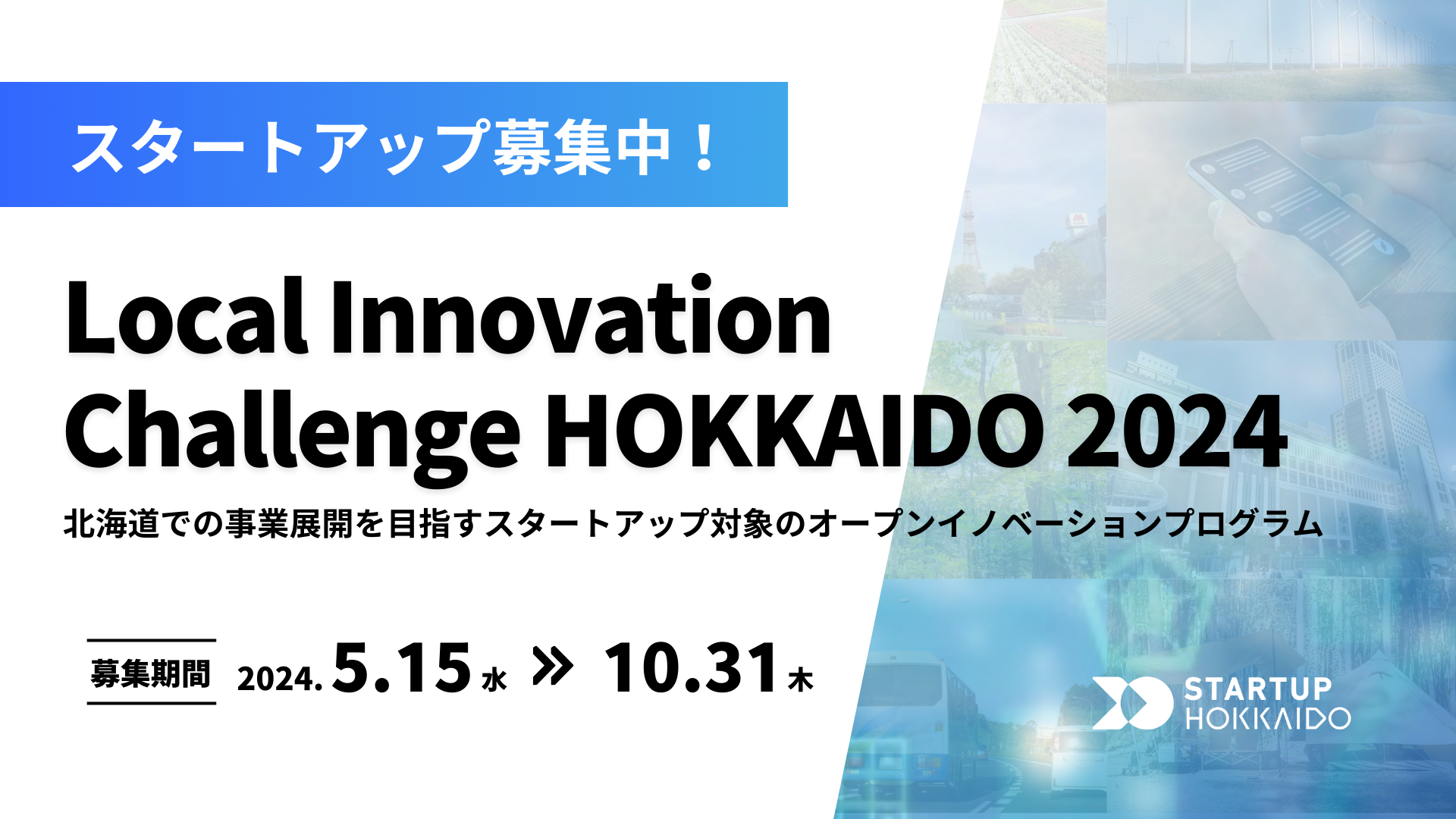 スタートアップ募集中！

Local Innovation Challenge HOKKAIDO 2024

北海道での事業展開を目指すスタートアップ対象のオープンイノベーションプログラム

募集期間 2024. 5.15 水 » 10.31 木

STARTUP HOKKAIDO